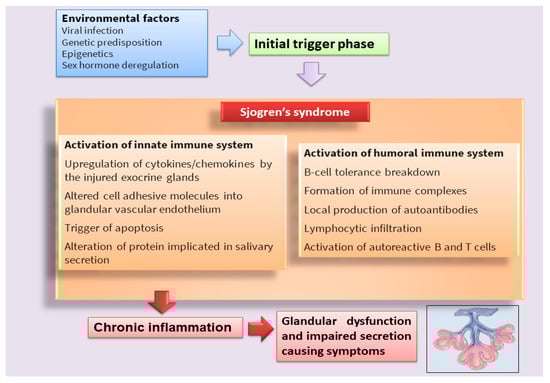 Environmental factors
Viral infection
Genetic predisposition
Epigenetics
Sex hormone deregulation

Initial trigger phase

Sjogren's syndrome

Activation of innate immune system
Upregulation of cytokines/chemokines by the injured exocrine glands
Altered cell adhesive molecules into glandular vascular endothelium
Trigger of apoptosis
Alteration of protein implicated in salivary secretion

Activation of humoral immune system
B-cell tolerance breakdown
Formation of immune complexes
Local production of autoantibodies
Lymphocytic infiltration
Activation of autoreactive B and T cells

Chronic inflammation

Glandular dysfunction and impaired secretion causing symptoms